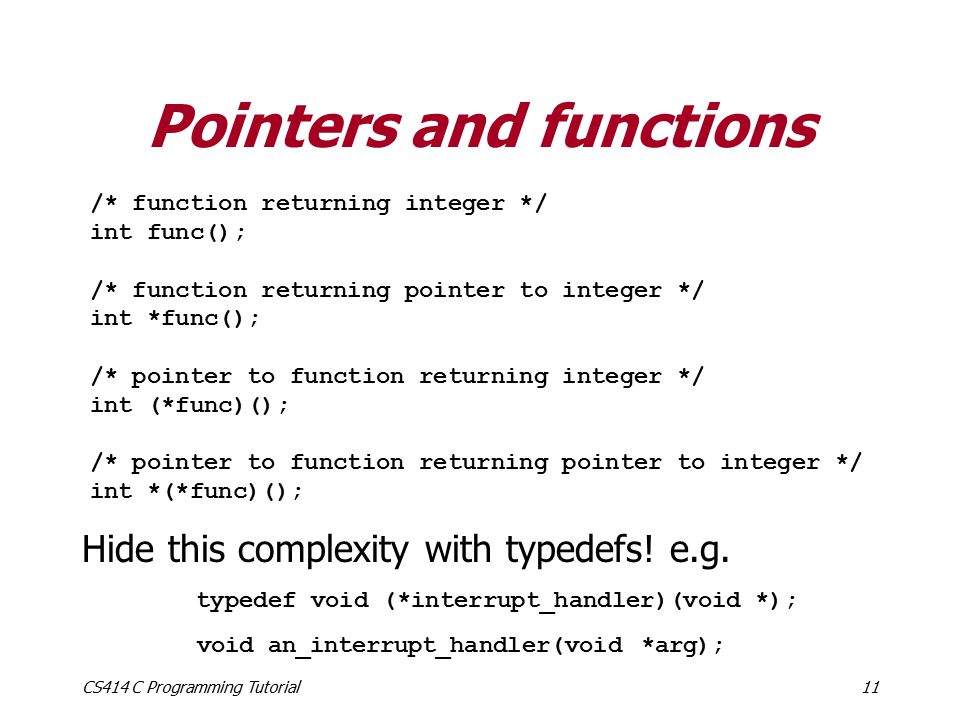 Pointers and functions

/* function returning integer */
int func();

/* function returning pointer to integer */
int *func();

/* pointer to function returning integer */
int (*func)();

/* pointer to function returning pointer to integer */
int *(*func)();

Hide this complexity with typedefs! e.g.

typedef void (*interrupt_handler)(void *);

void an_interrupt_handler(void *arg);

CS414 C Programming Tutorial

11